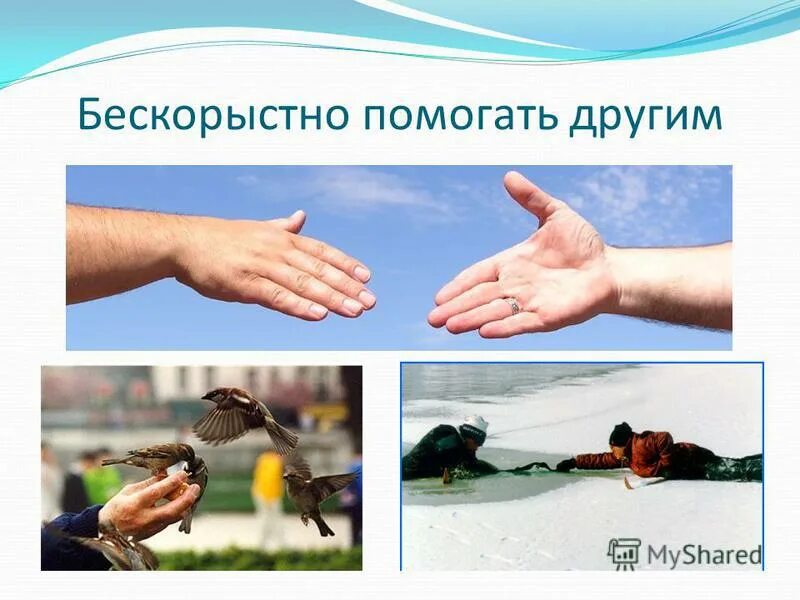 Бескорыстно помогать другим

MyShared